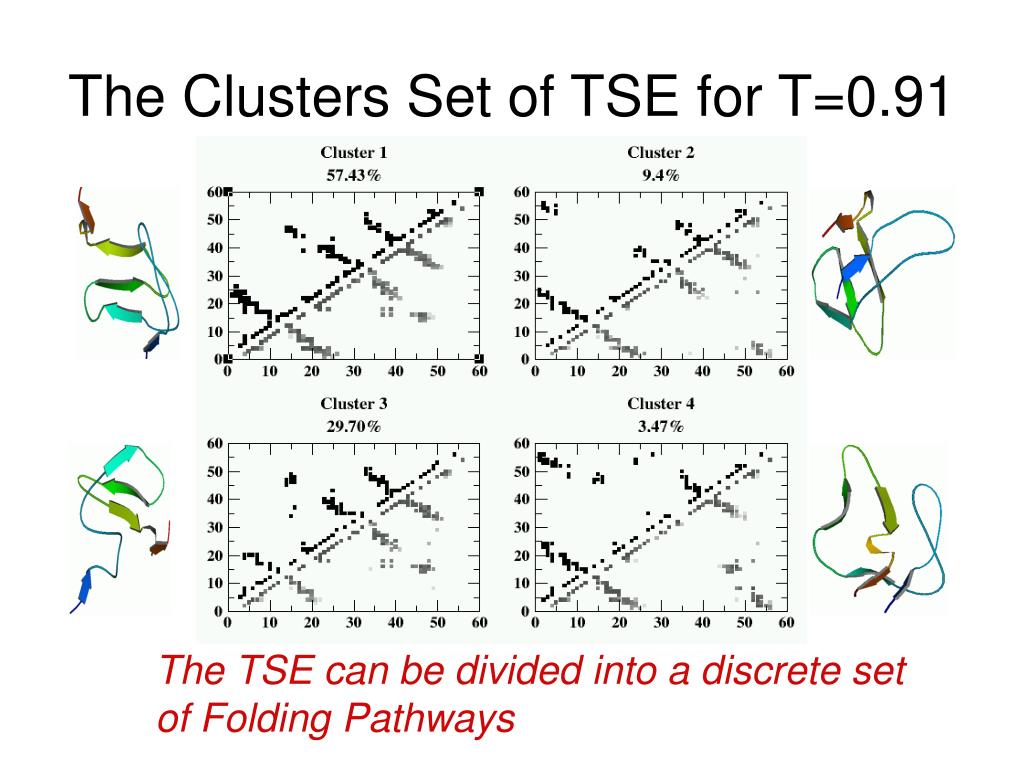 The Clusters Set of TSE for T=0.91

Cluster 1
57.43%

60
50
40
30
20
10
0
0 10 20 30 40 50 60

Cluster 2
9.4%

60
50
40
30
20
10
0
0 10 20 30 40 50 60

Cluster 3
29.70%

60
50
40
30
20
10
0
0 10 20 30 40 50 60

Cluster 4
3.47%

60
50
40
30
20
10
0
0 10 20 30 40 50 60

The TSE can be divided into a discrete set of Folding Pathways